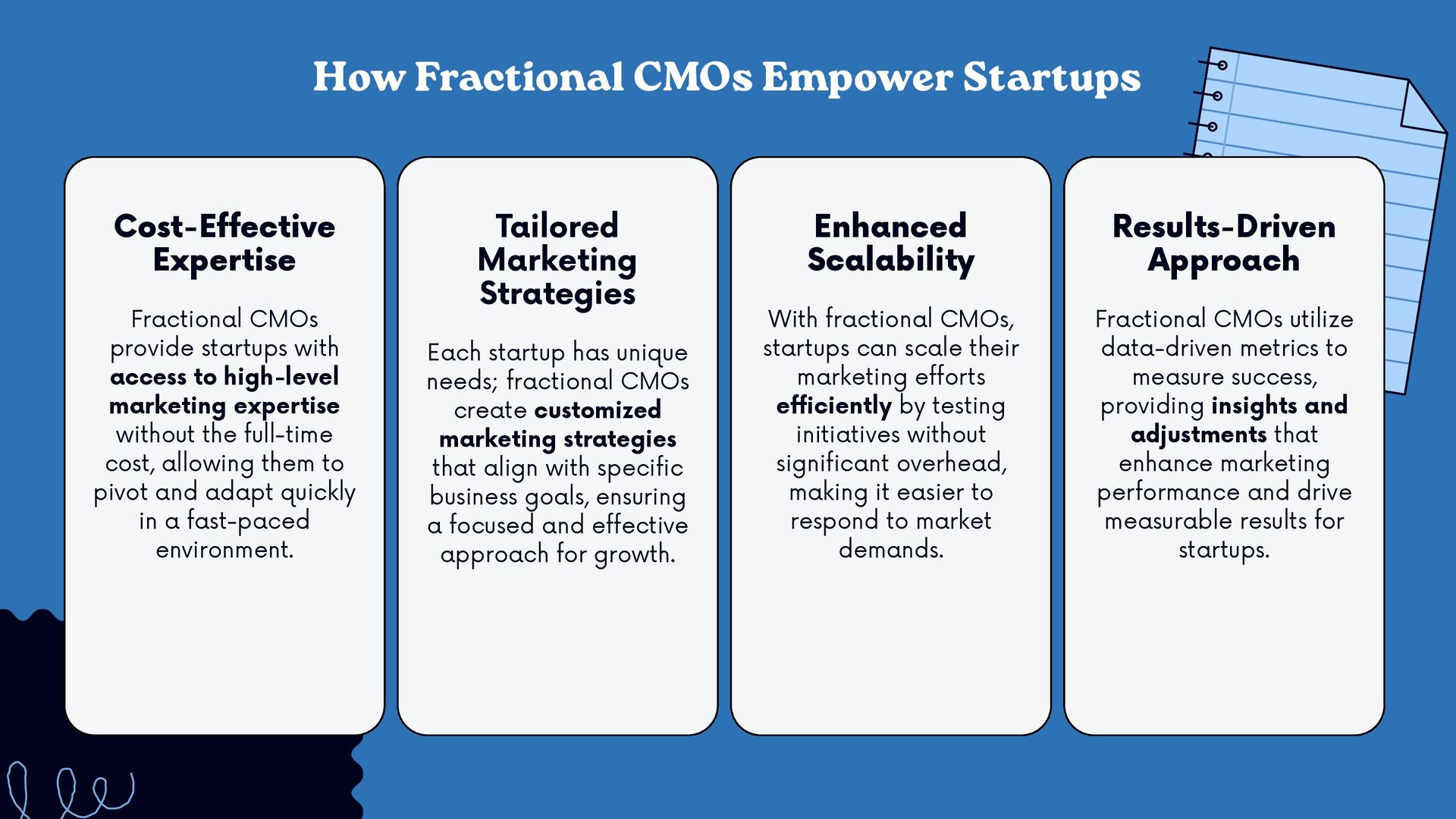 How Fractional CMOs Empower Startups

Cost-Effective Expertise

Fractional CMOs provide startups with access to high-level marketing expertise without the full-time cost, allowing them to pivot and adapt quickly in a fast-paced environment.

Tailored Marketing Strategies

Each startup has unique needs; fractional CMOs create customized marketing strategies that align with specific business goals, ensuring a focused and effective approach for growth.

Enhanced Scalability

With fractional CMOs, startups can scale their marketing efforts efficiently by testing initiatives without significant overhead, making it easier to respond to market demands.

Results-Driven Approach

Fractional CMOs utilize data-driven metrics to measure success, providing insights and adjustments that enhance marketing performance and drive measurable results for startups.